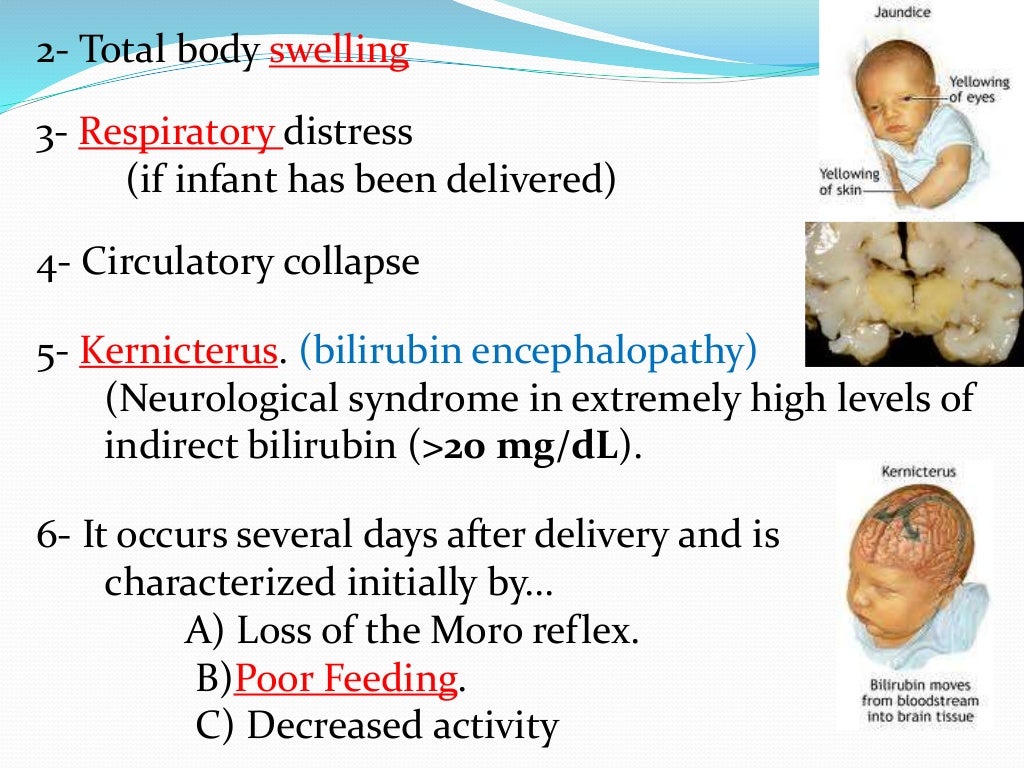 2- Total body swelling

3- Respiratory distress
(if infant has been delivered)

4- Circulatory collapse

5- Kernicterus. (bilirubin encephalopathy)
(Neurological syndrome in extremely high levels of indirect bilirubin (>20 mg/dL).

6- It occurs several days after delivery and is characterized initially by...
A) Loss of the Moro reflex.
B)Poor Feeding.
C) Decreased activity

Jaundice

Yellowing of eyes

Yellowing of skin

Kernicterus

Bilirubin moves from bloodstream into brain tissue